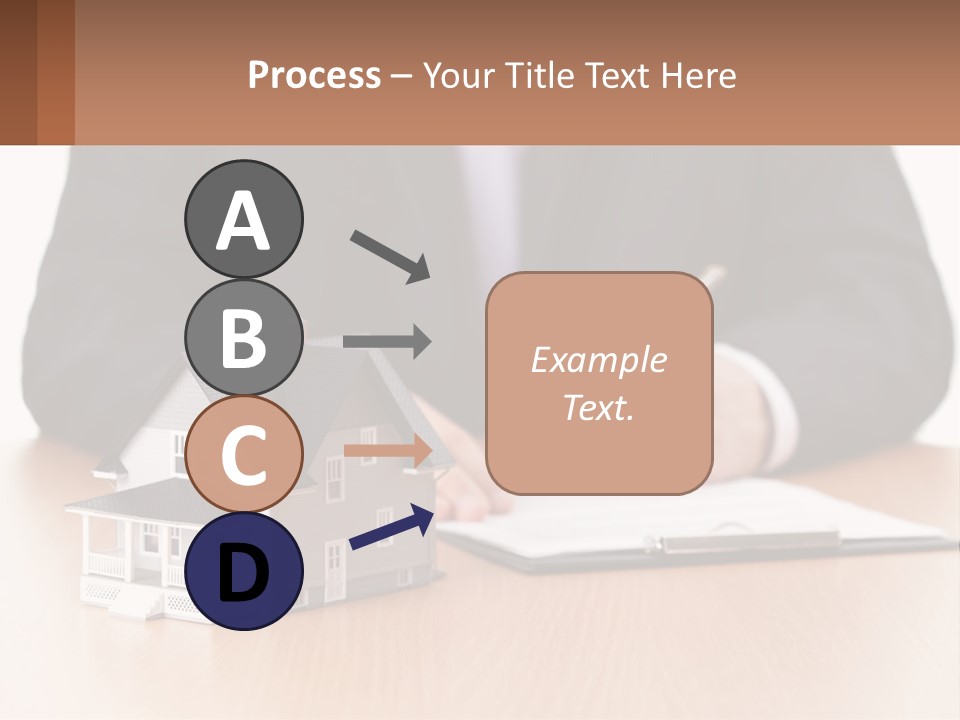 Process – Your Title Text Here

A

B

C

D

Example Text.